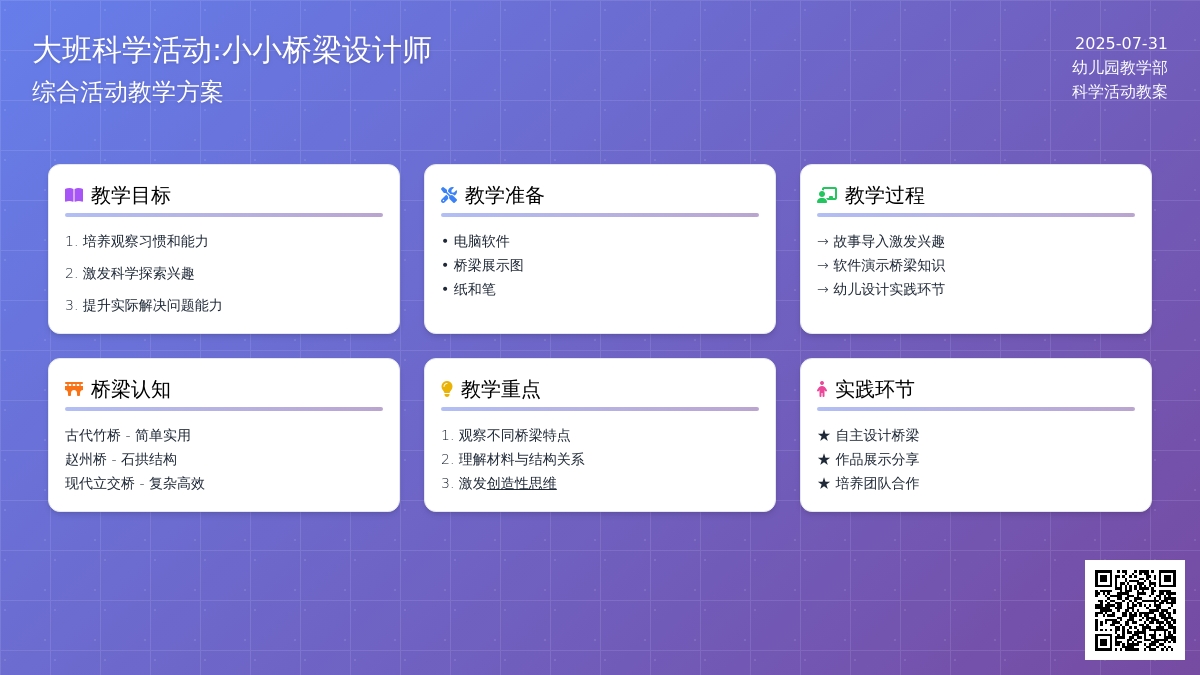 大班科学活动:小小桥梁设计师
综合活动教学方案

2025-07-31
幼儿园教学部
科学活动教案

教学目标
1. 培养观察习惯和能力
2. 激发科学探索兴趣
3. 提升实际解决问题能力

教学准备
• 电脑软件
• 桥梁展示图
• 纸和笔

教学过程
→ 故事导入激发兴趣
→ 软件演示桥梁知识
→ 幼儿设计实践环节

桥梁认知
古代竹桥 - 简单实用
赵州桥 - 石拱结构
现代立交桥 - 复杂高效

教学重点
1. 观察不同桥梁特点
2. 理解材料与结构关系
3. 激发创造性思维

实践环节
★ 自主设计桥梁
★ 作品展示分享
★ 培养团队合作